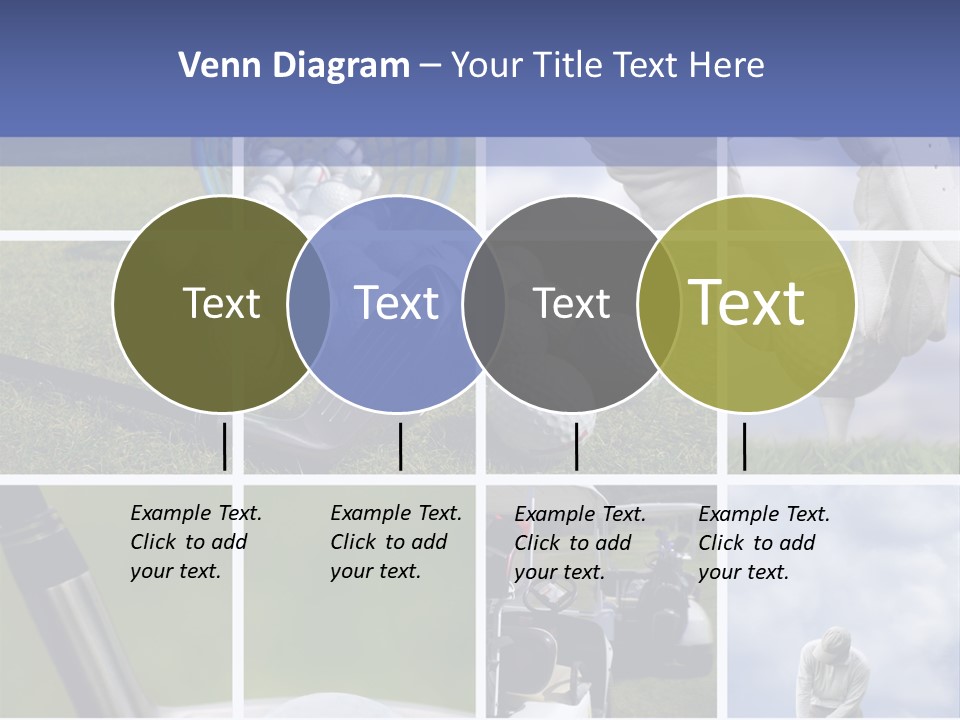 Venn Diagram – Your Title Text Here

Text

Text

Text

Text

Example Text. Click to add your text.

Example Text. Click to add your text.

Example Text. Click to add your text.

Example Text. Click to add your text.